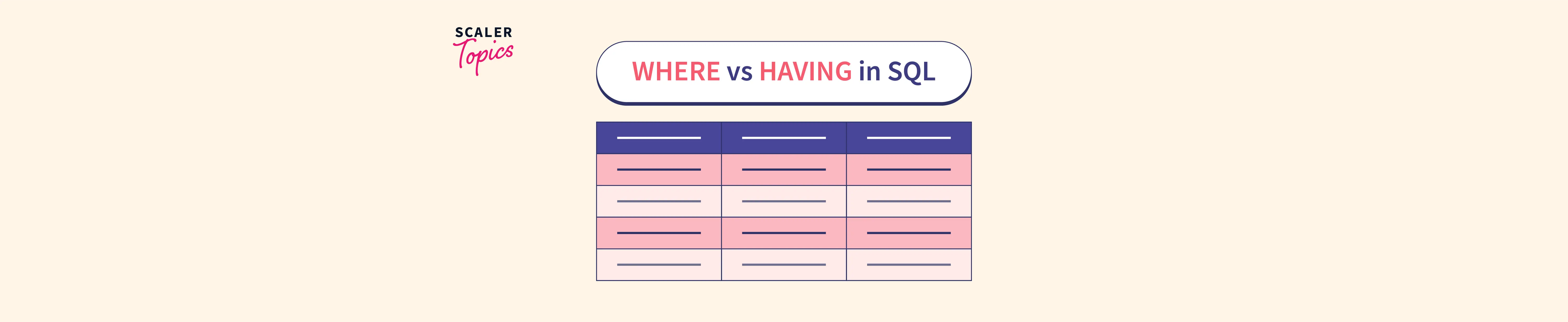 SCALER
Topics

WHERE vs HAVING in SQL